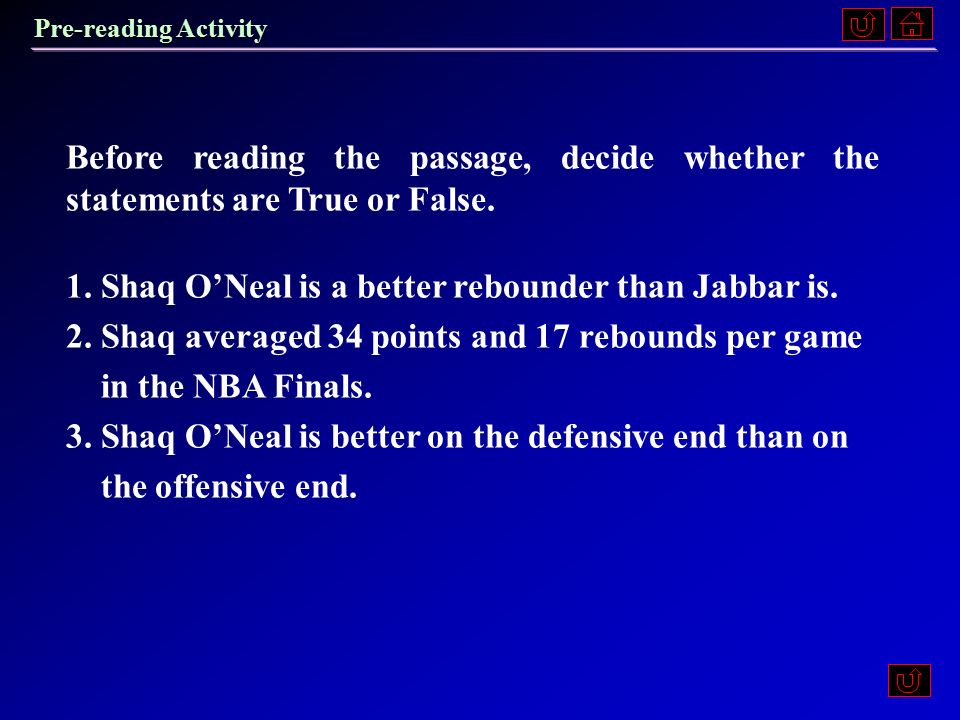 Pre-reading Activity

Before reading the passage, decide whether the statements are True or False.

1. Shaq O’Neal is a better rebounder than Jabbar is.
2. Shaq averaged 34 points and 17 rebounds per game in the NBA Finals.
3. Shaq O’Neal is better on the defensive end than on the offensive end.